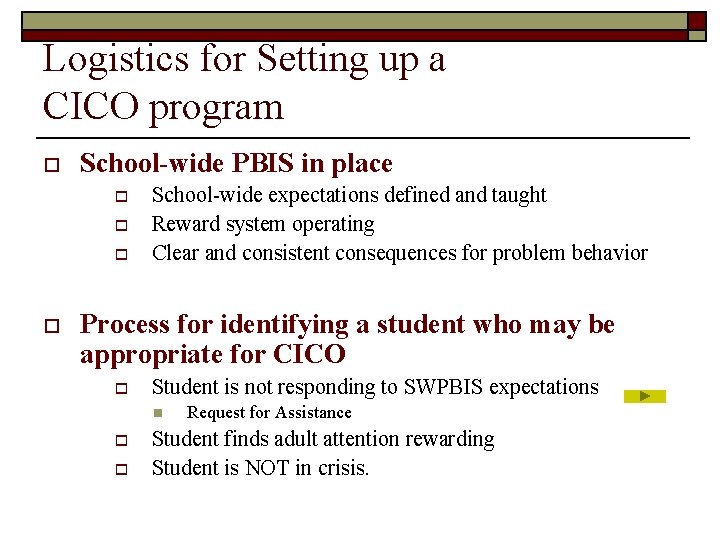 Logistics for Setting up a CICO program

School-wide PBIS in place

School-wide expectations defined and taught

Reward system operating

Clear and consistent consequences for problem behavior

Process for identifying a student who may be appropriate for CICO

Student is not responding to SWPBIS expectations

Request for Assistance

Student finds adult attention rewarding

Student is NOT in crisis.